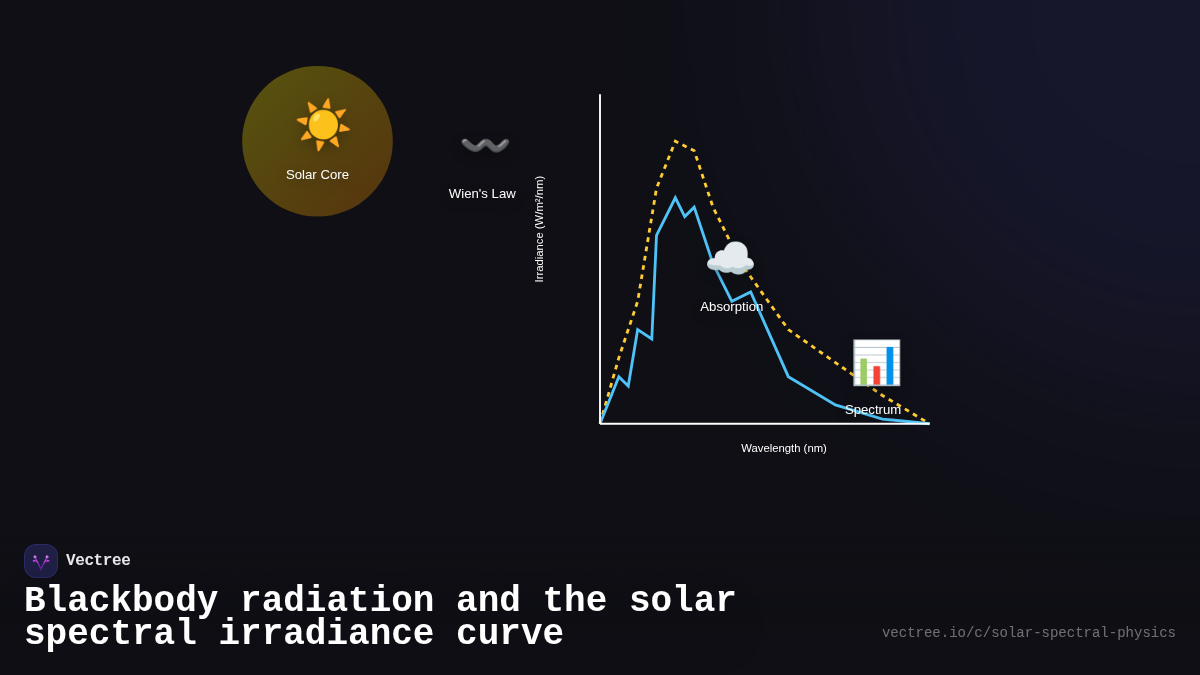 Solar Core

Wien's Law

Irradiance (W/m²/nm)

Absorption

Spectrum

Wavelength (nm)

Vectree

Blackbody radiation and the solar spectral irradiance curve

vectree.io/c/solar-spectral-physics